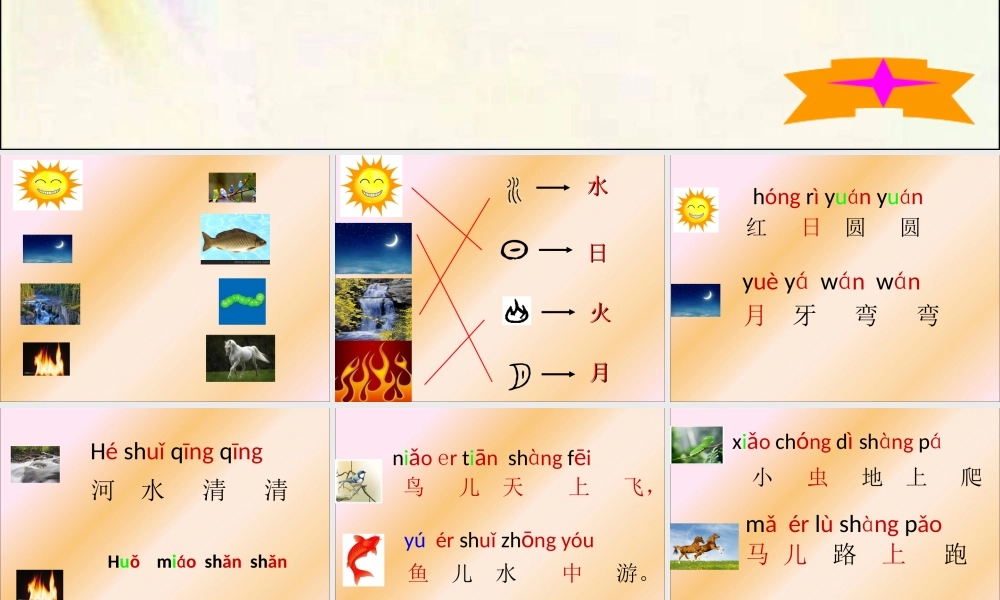 水
日
火
月

hóng rì yuán yuán
红 日 圆 圆

yuè yá wán wán
月 牙 弯 弯

Hé shuǐ qīng qīng
河 水 清 清

Huǒ miáo shǎn shǎn

niǎo er tiān shàng fēi
鸟 儿 天 上 飞，

yú ér shuǐ zhōng yóu
鱼 儿 水 中 游。

xiǎo chóng dì shàng pá
小 虫 地 上 爬

mǎ ér lù shàng pǎo
马 儿 路 上 跑